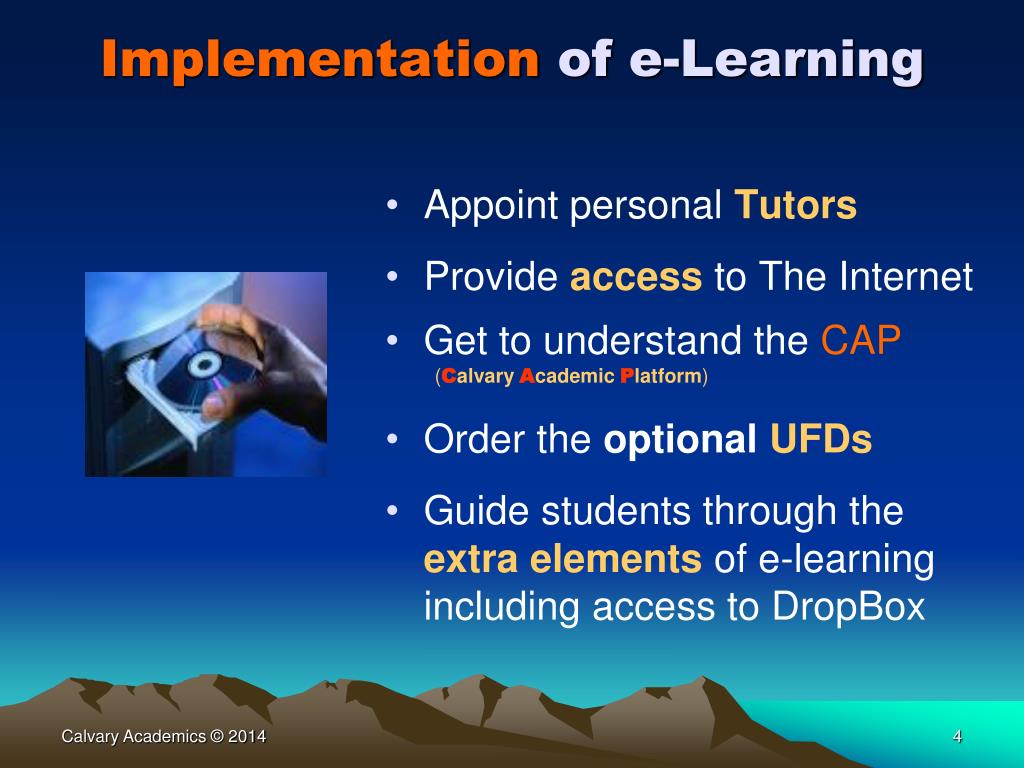 Implementation of e-Learning

• Appoint personal Tutors

• Provide access to The Internet

• Get to understand the CAP
(Calvary Academic Platform)

• Order the optional UFDs

• Guide students through the extra elements of e-learning including access to DropBox

Calvary Academics © 2014

4